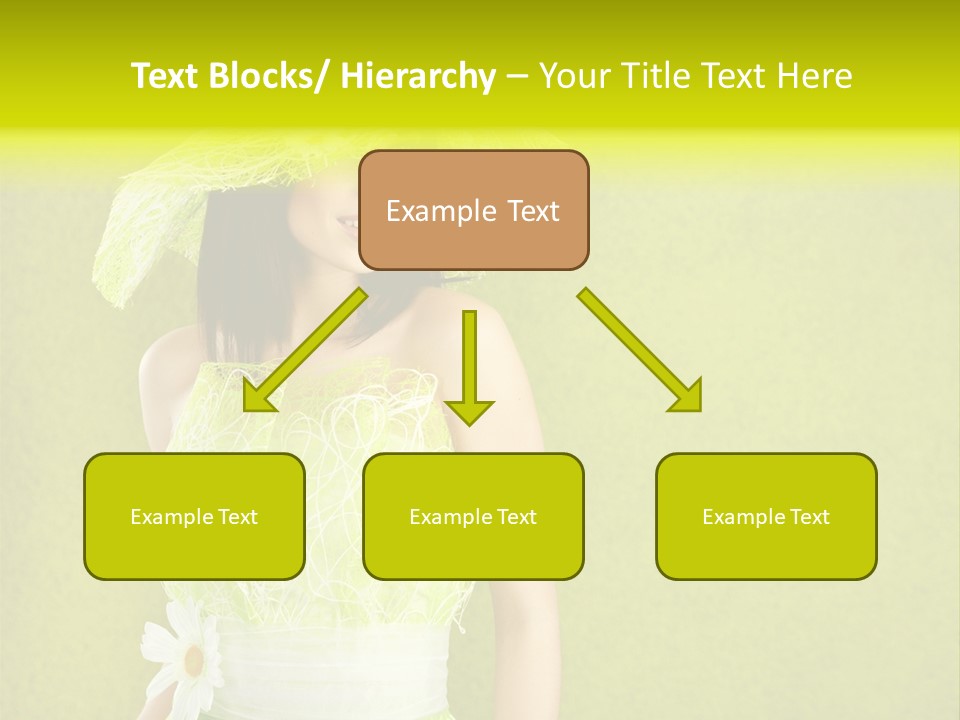 Text Blocks/ Hierarchy – Your Title Text Here

Example Text

Example Text

Example Text

Example Text